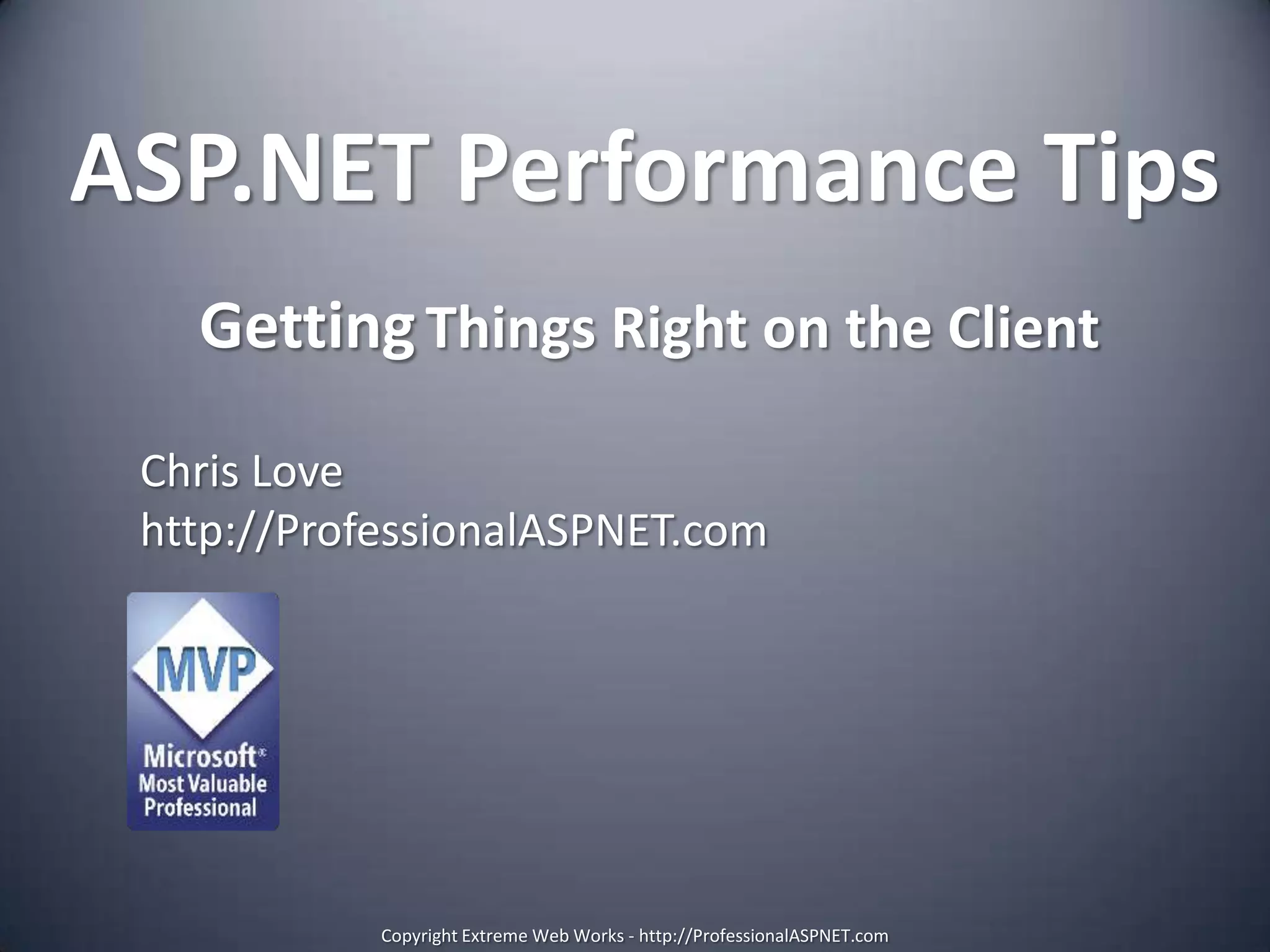 ASP.NET Performance Tips

Getting Things Right on the Client

Chris Love
http://ProfessionalASPNET.com

MVP
Microsoft®
Most Valuable
Professional

Copyright Extreme Web Works - http://ProfessionalASPNET.com